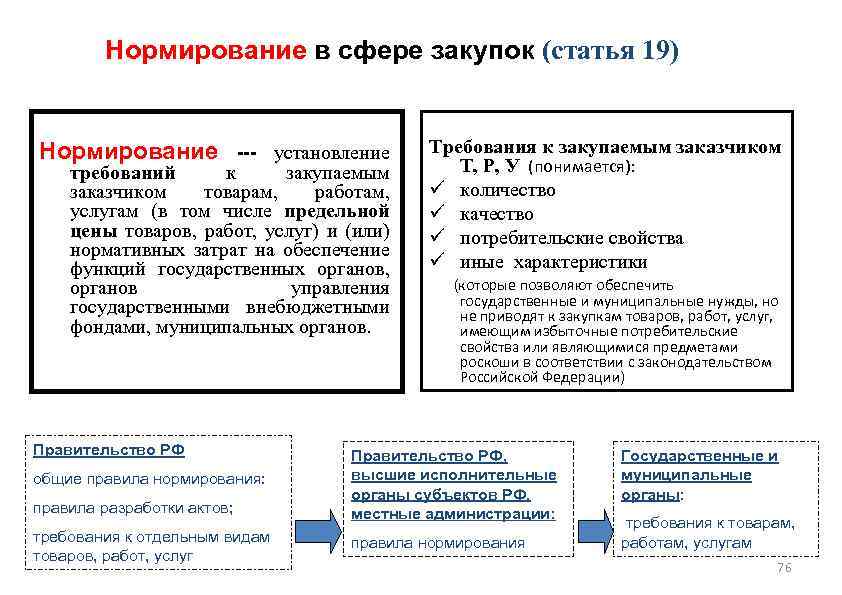 Нормирование в сфере закупок (статья 19)

Нормирование --- установление требований к закупаемым заказчиком товарам, работам, услугам (в том числе предельной цены товаров, работ, услуг) и (или) нормативных затрат на обеспечение функций государственных органов, органов управления государственными внебюджетными фондами, муниципальных органов.

Требования к закупаемым заказчиком Т, Р, У (понимается):
✓ количество
✓ качество
✓ потребительские свойства
✓ иные характеристики
(которые позволяют обеспечить государственные и муниципальные нужды, но не приводят к закупкам товаров, работ, услуг, имеющим избыточные потребительские свойства или являющимися предметами роскоши в соответствии с законодательством Российской Федерации)

Правительство РФ
общие правила нормирования:
правила разработки актов;
требования к отдельным видам товаров, работ, услуг

Правительство РФ, высшие исполнительные органы субъектов РФ, местные администрации:
правила нормирования

Государственные и муниципальные органы:
требования к товарам, работам, услугам

76